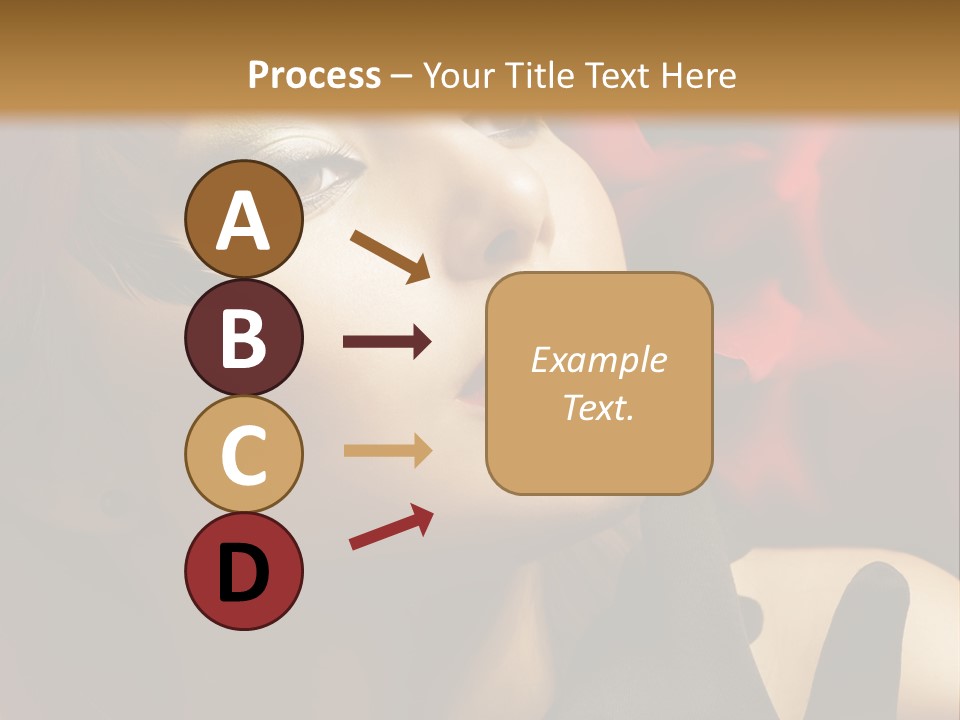 Process – Your Title Text Here

A

B

C

D

Example Text.